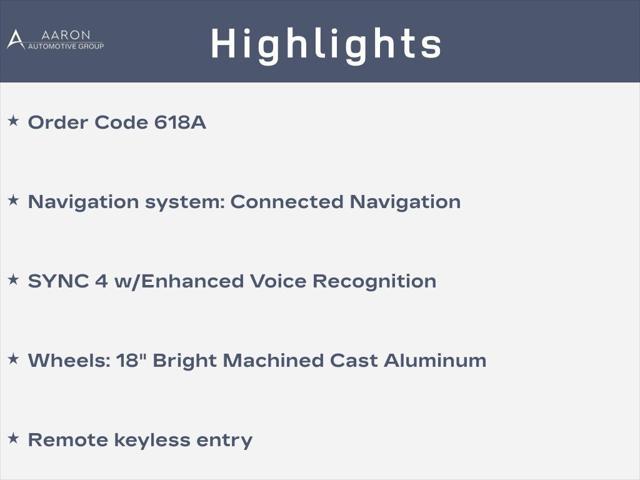 AARON
AUTOMOTIVE GROUP

Highlights

★ Order Code 618A

★ Navigation system: Connected Navigation

★ SYNC 4 w/Enhanced Voice Recognition

★ Wheels: 18" Bright Machined Cast Aluminum

★ Remote keyless entry